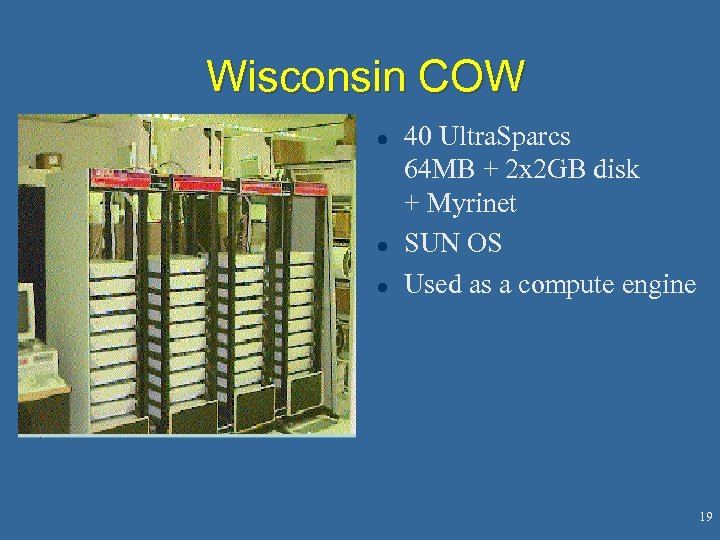 Wisconsin COW

- 40 UltraSparcs 64MB + 2x2GB disk + Myrinet
- SUN OS
- Used as a compute engine

19